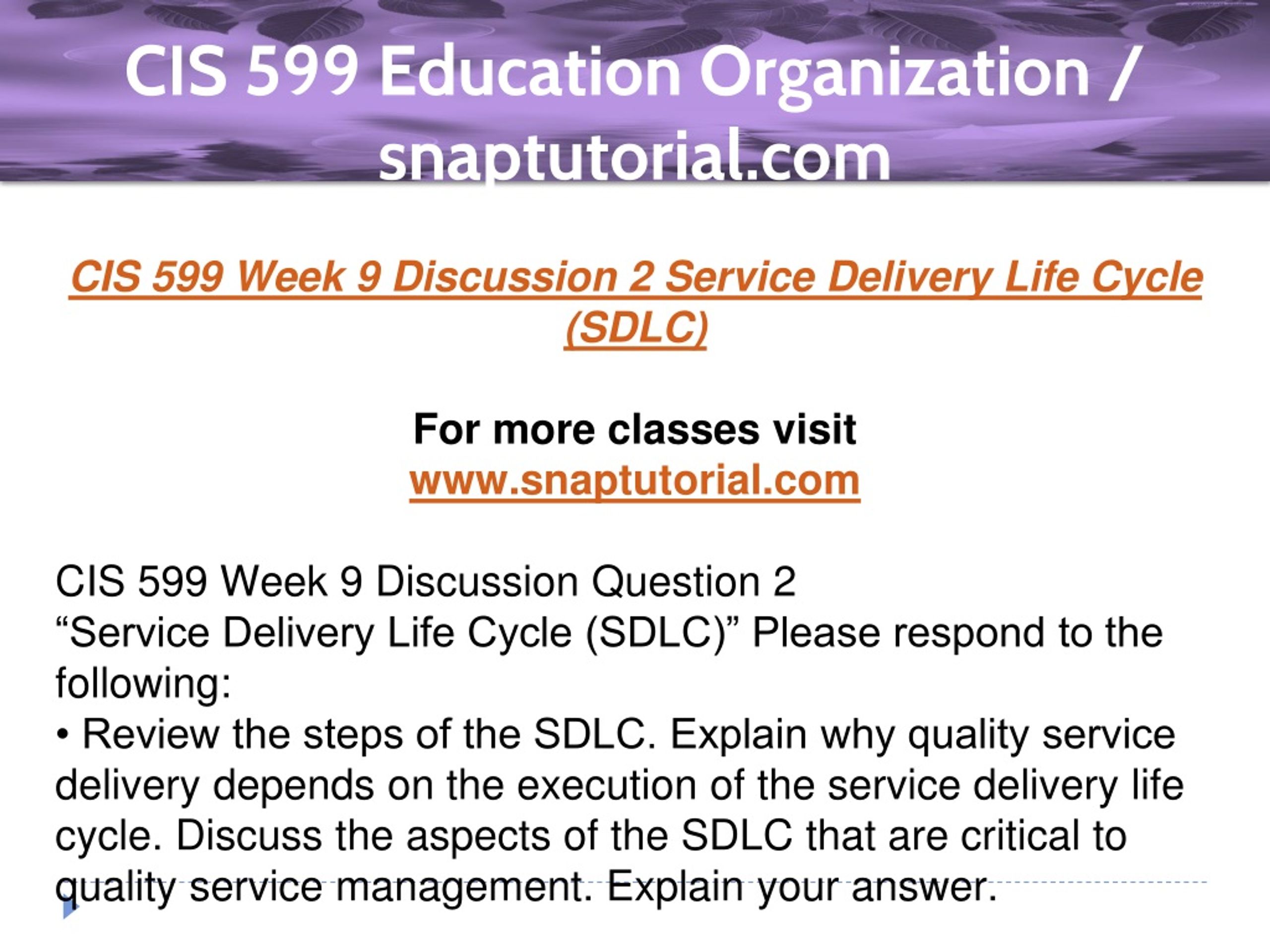 CIS 599 Education Organization / snaptutorial.com

CIS 599 Week 9 Discussion 2 Service Delivery Life Cycle (SDLC)

For more classes visit
www.snaptutorial.com

CIS 599 Week 9 Discussion Question 2
“Service Delivery Life Cycle (SDLC)” Please respond to the following:
• Review the steps of the SDLC. Explain why quality service delivery depends on the execution of the service delivery life cycle. Discuss the aspects of the SDLC that are critical to quality service management. Explain your answer.